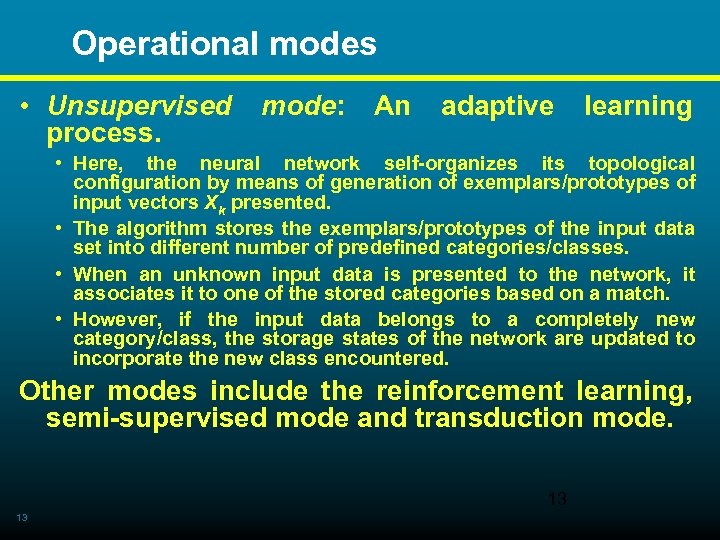 Operational modes

• Unsupervised mode: An adaptive learning process.

• Here, the neural network self-organizes its topological configuration by means of generation of exemplars/prototypes of input vectors $X_k$ presented.

• The algorithm stores the exemplars/prototypes of the input data set into different number of predefined categories/classes.

• When an unknown input data is presented to the network, it associates it to one of the stored categories based on a match.

• However, if the input data belongs to a completely new category/class, the storage states of the network are updated to incorporate the new class encountered.

Other modes include the reinforcement learning, semi-supervised mode and transduction mode.

13

13